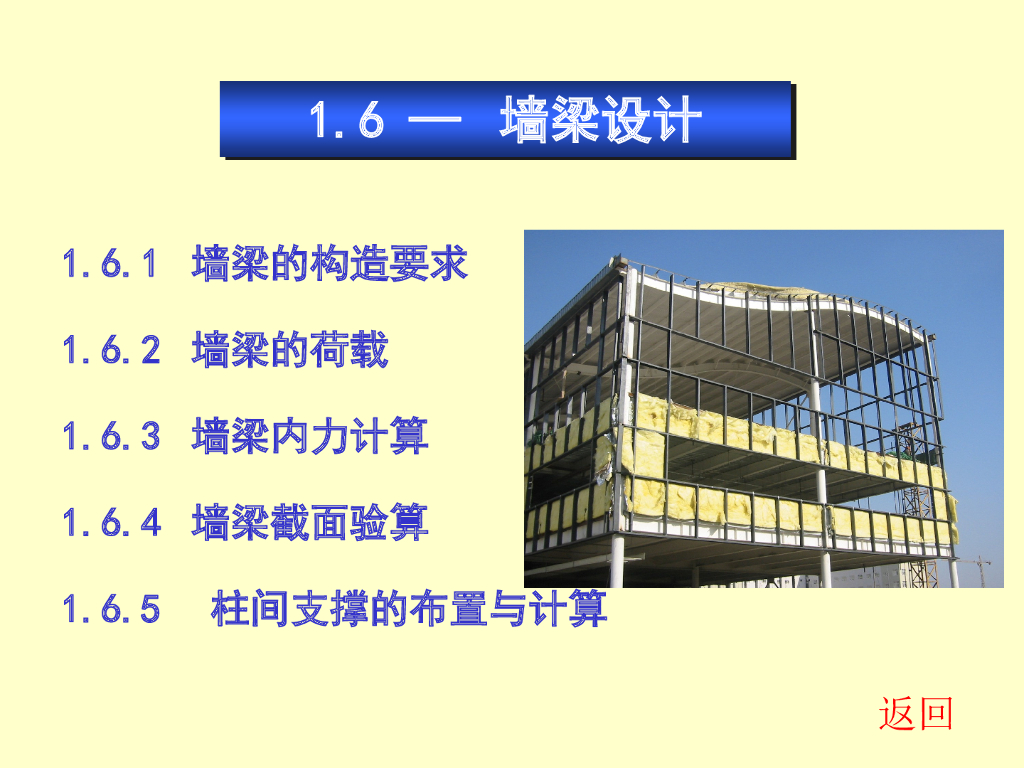 1.6 — 墙梁设计

1.6.1 墙梁的构造要求

1.6.2 墙梁的荷载

1.6.3 墙梁内力计算

1.6.4 墙梁截面验算

1.6.5 柱间支撑的布置与计算

返回